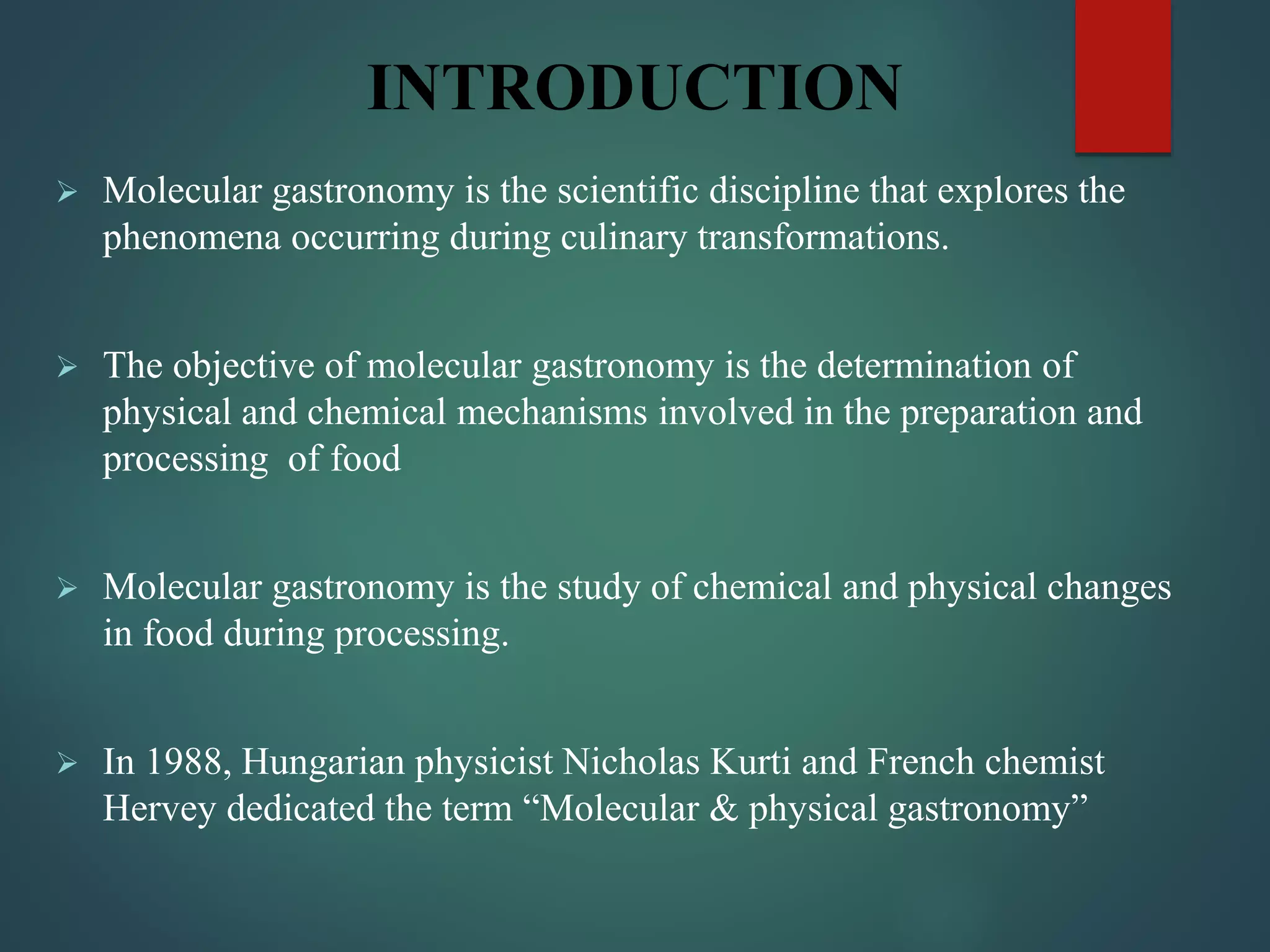 INTRODUCTION

➢ Molecular gastronomy is the scientific discipline that explores the phenomena occurring during culinary transformations.

➢ The objective of molecular gastronomy is the determination of physical and chemical mechanisms involved in the preparation and processing  of food

➢ Molecular gastronomy is the study of chemical and physical changes in food during processing.

➢ In 1988, Hungarian physicist Nicholas Kurti and French chemist Hervey dedicated the term “Molecular & physical gastronomy”